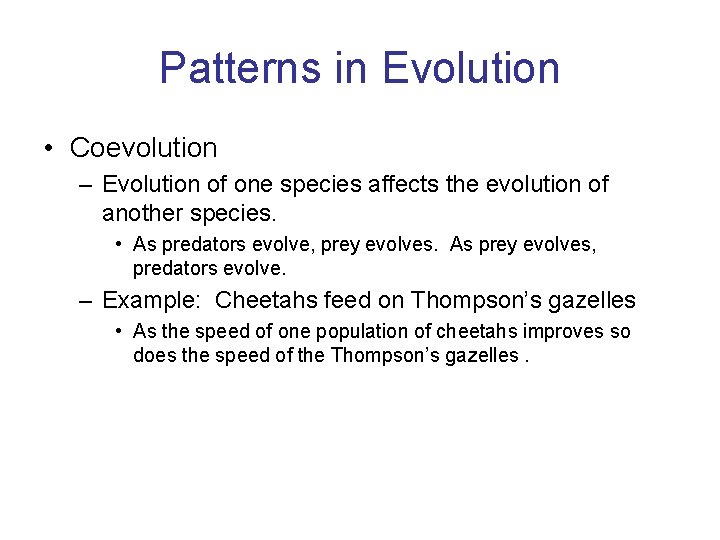 Patterns in Evolution

• Coevolution

– Evolution of one species affects the evolution of another species.

• As predators evolve, prey evolves. As prey evolves, predators evolve.

– Example: Cheetahs feed on Thompson's gazelles

• As the speed of one population of cheetahs improves so does the speed of the Thompson's gazelles .